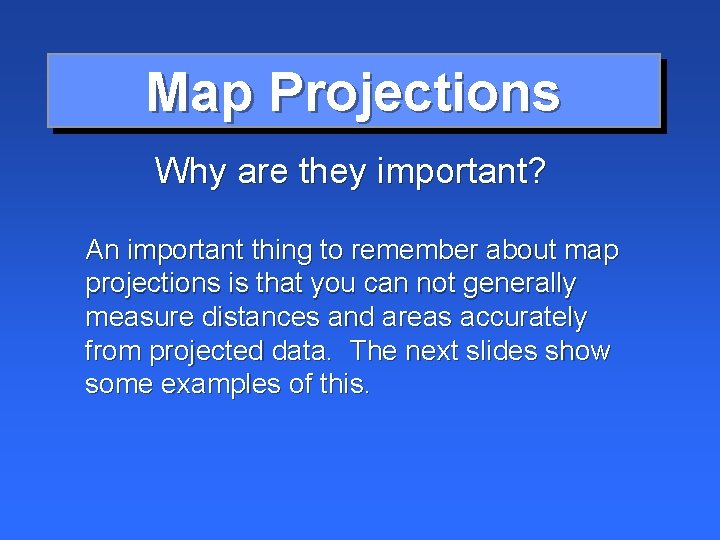 Map Projections

Why are they important?

An important thing to remember about map projections is that you can not generally measure distances and areas accurately from projected data. The next slides show some examples of this.